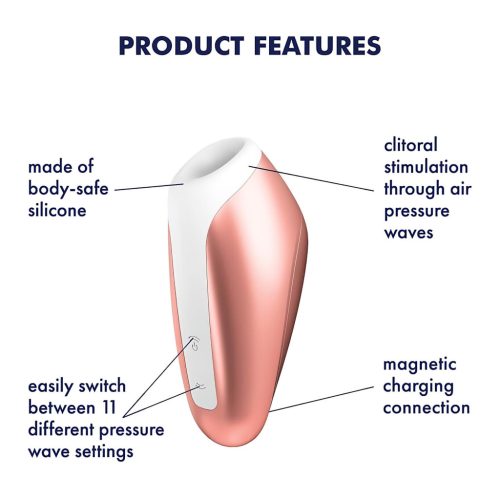 PRODUCT FEATURES

made of body-safe silicone

clitoral stimulation through air pressure waves

easily switch between 11 different pressure wave settings

magnetic charging connection